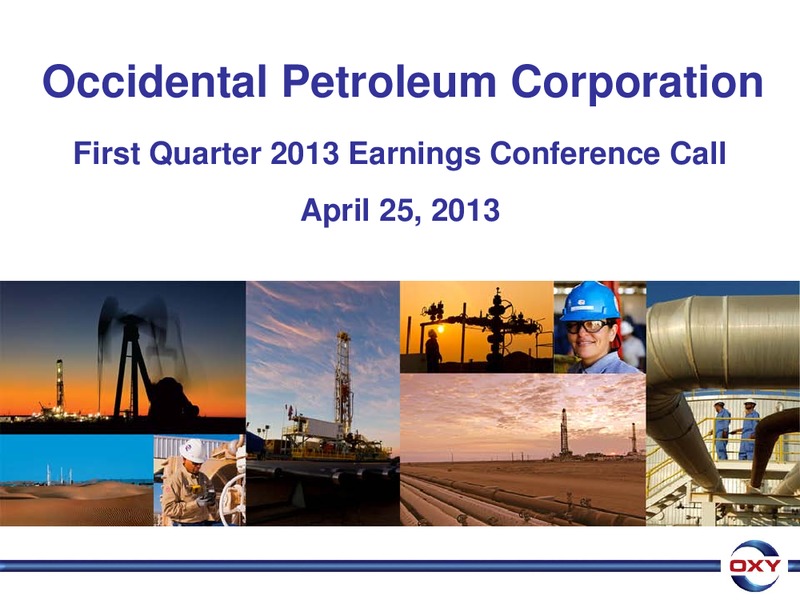 Occidental Petroleum Corporation

First Quarter 2013 Earnings Conference Call

April 25, 2013

OXY